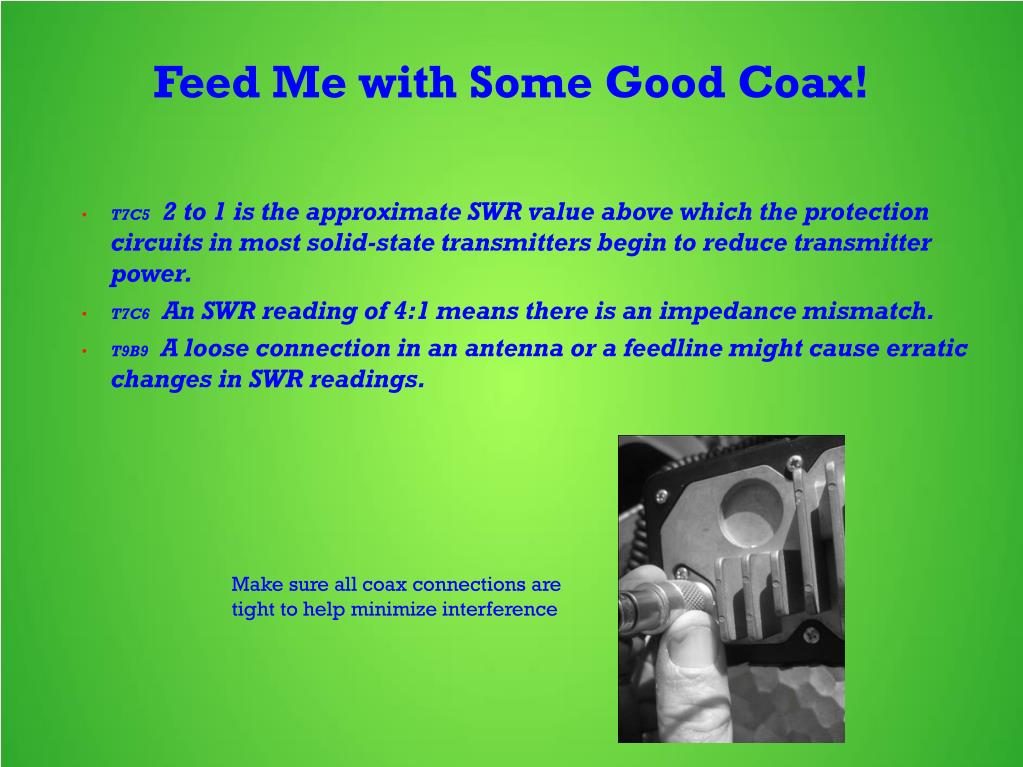 Feed Me with Some Good Coax!

• T7C5 2 to 1 is the approximate SWR value above which the protection circuits in most solid-state transmitters begin to reduce transmitter power.

• T7C6 An SWR reading of 4:1 means there is an impedance mismatch.

• T9B9 A loose connection in an antenna or a feedline might cause erratic changes in SWR readings.

Make sure all coax connections are tight to help minimize interference